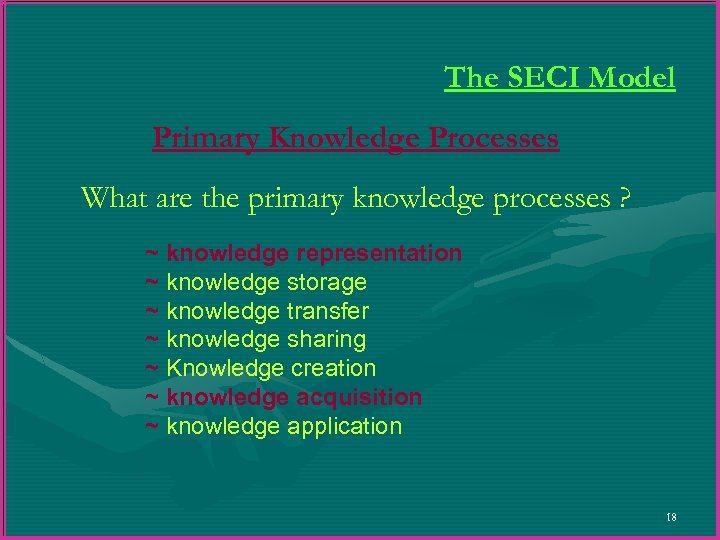 The SECI Model

Primary Knowledge Processes

What are the primary knowledge processes ?

~ knowledge representation
~ knowledge storage
~ knowledge transfer
~ knowledge sharing
~ Knowledge creation
~ knowledge acquisition
~ knowledge application

18